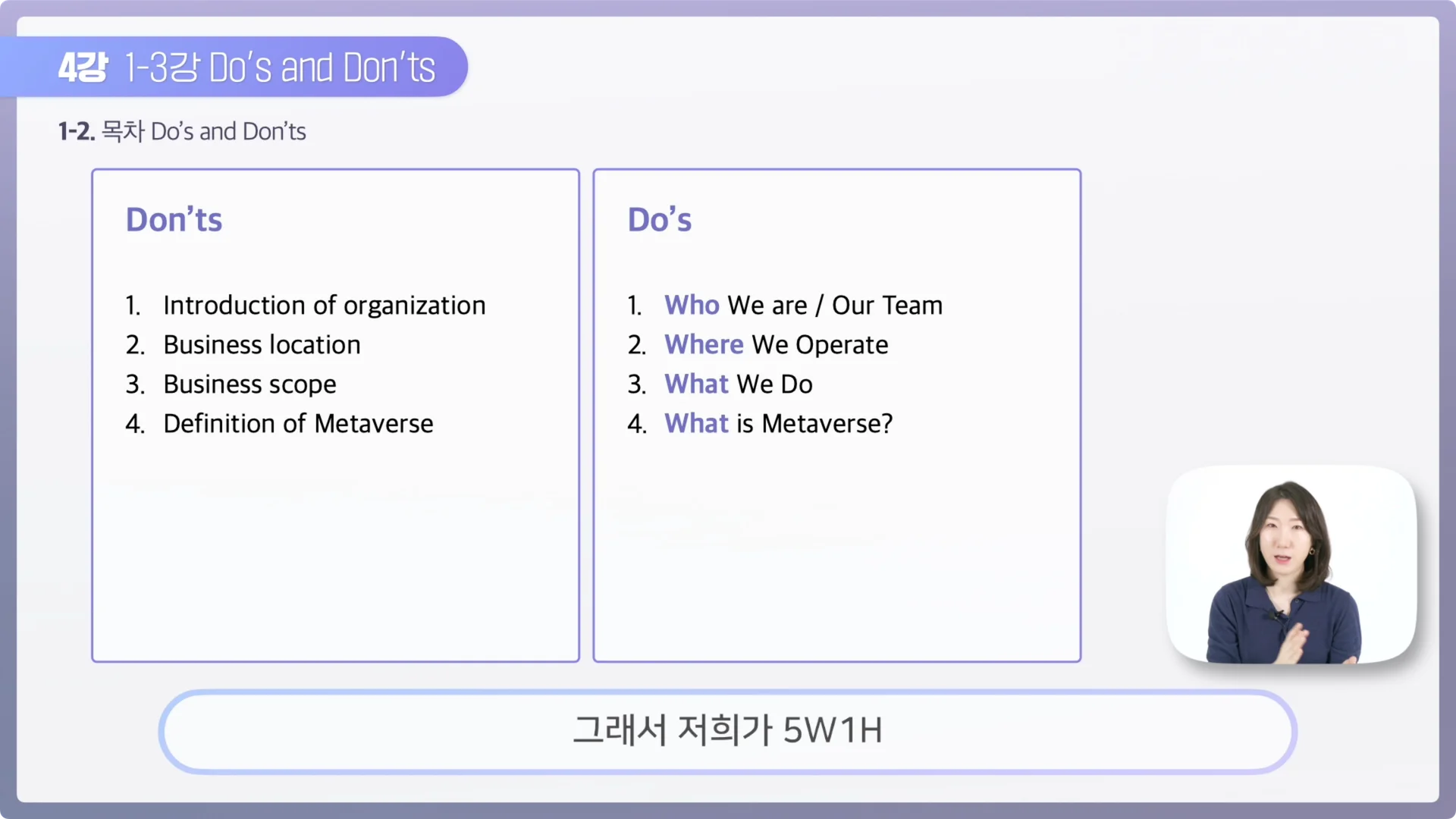 4강 1-3강 Do's and Don'ts

1-2. 목차 Do's and Don'ts

Don'ts

1. Introduction of organization
2. Business location
3. Business scope
4. Definition of Metaverse

Do's

1. Who We are / Our Team
2. Where We Operate
3. What We Do
4. What is Metaverse?

그래서 저희가 5W1H